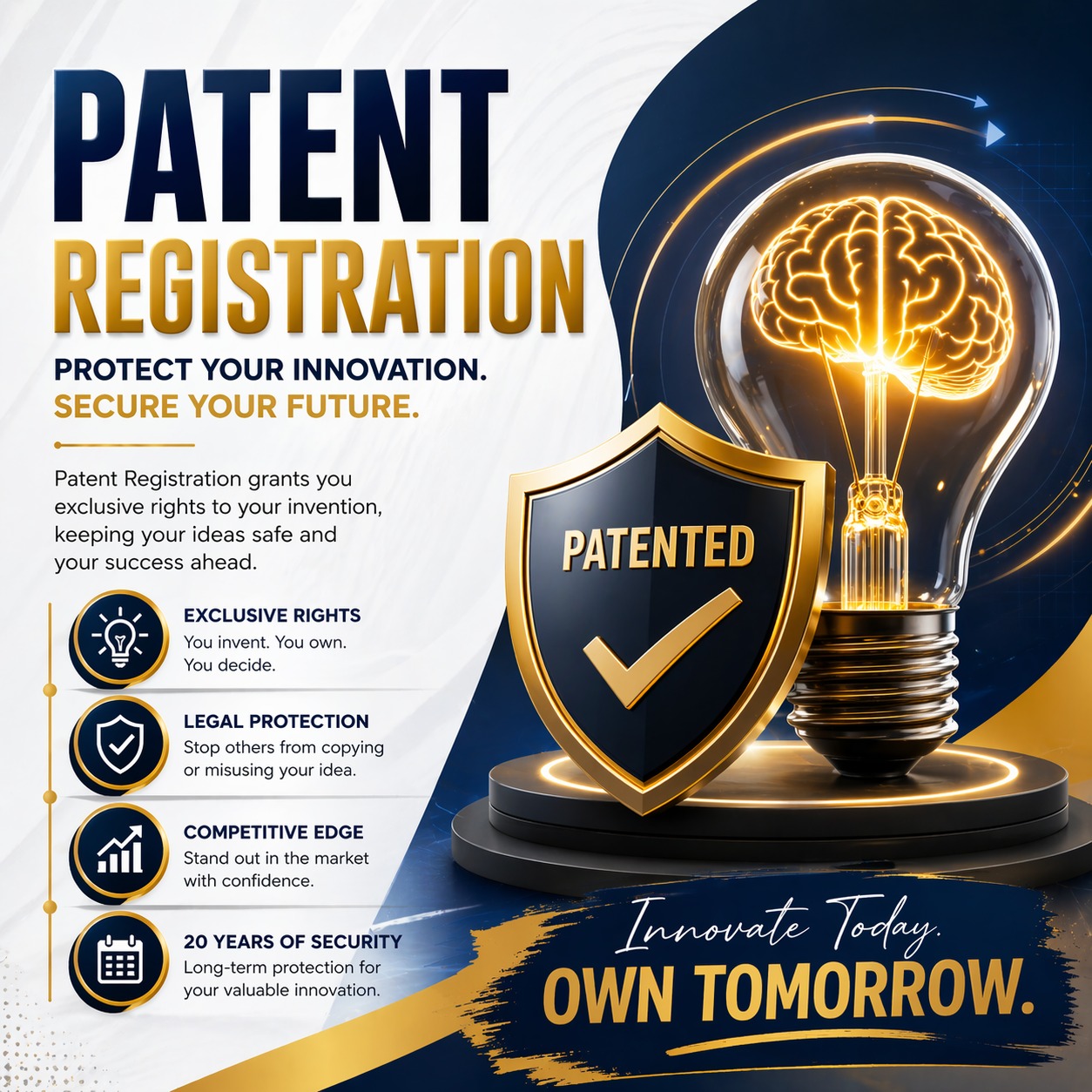 PATENT
REGISTRATION

PROTECT YOUR INNOVATION.
SECURE YOUR FUTURE.

Patent Registration grants you exclusive rights to your invention, keeping your ideas safe and your success ahead.

EXCLUSIVE RIGHTS
You invent. You own. You decide.

LEGAL PROTECTION
Stop others from copying or misusing your idea.

COMPETITIVE EDGE
Stand out in the market with confidence.

20 YEARS OF SECURITY
Long-term protection for your valuable innovation.

PATENTED

Innovate Today.
OWN TOMORROW.